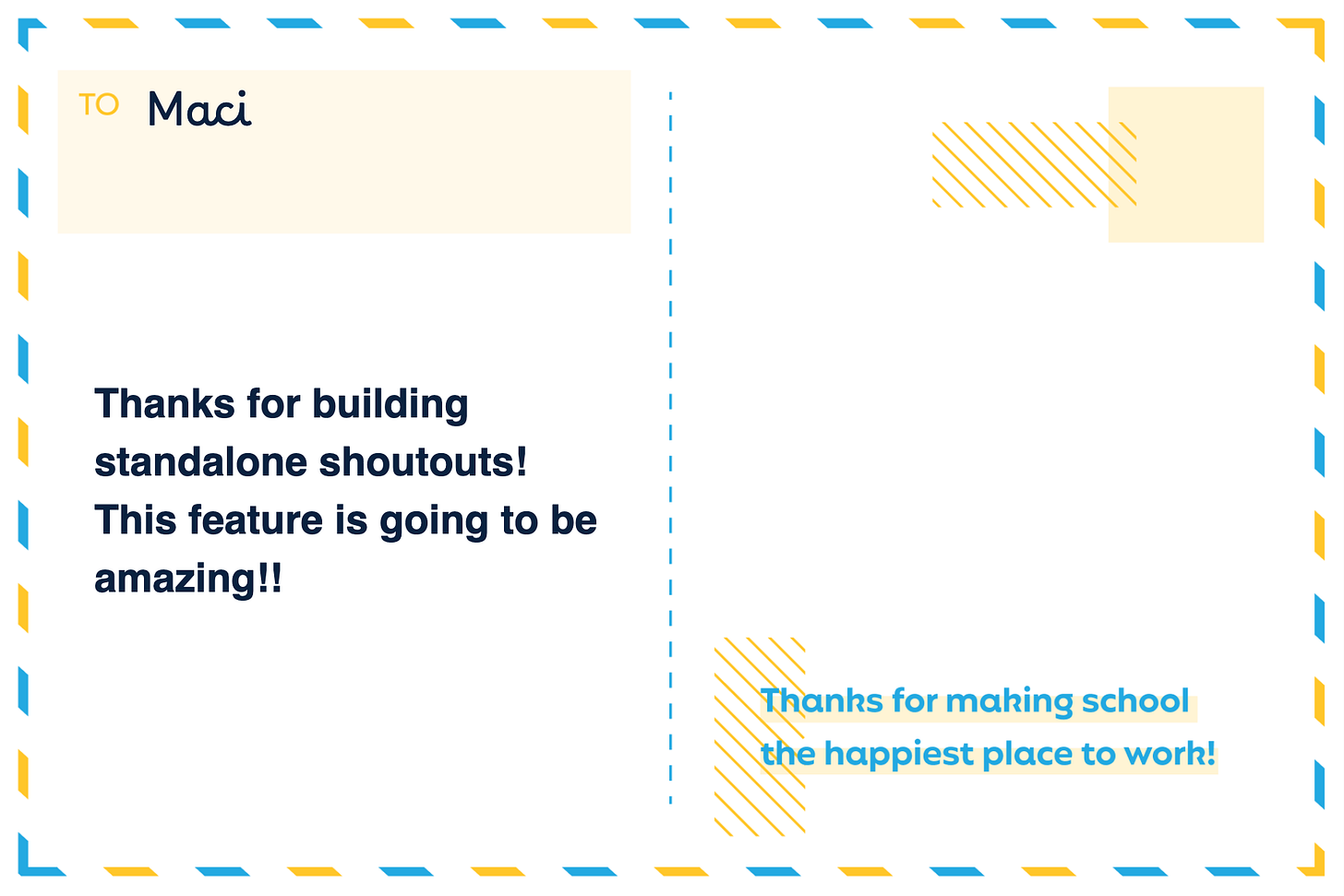 TO Maci

Thanks for building standalone shoutouts! This feature is going to be amazing!!

Thanks for making school the happiest place to work!